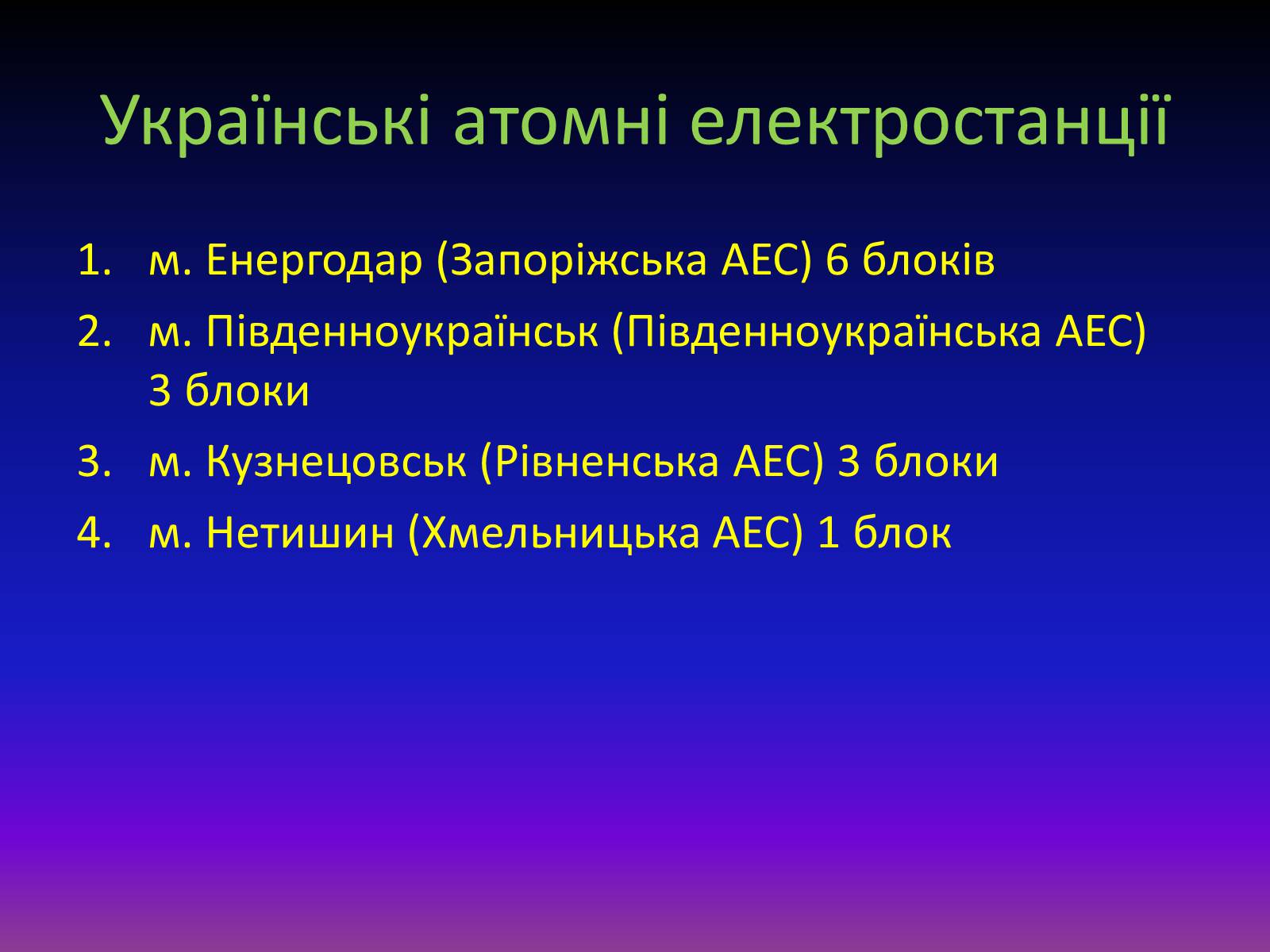 Українські атомні електростанції

1. м. Енергодар (Запоріжська АЕС) 6 блоків
2. м. Південноукраїнськ (Південноукраїнська АЕС) 3 блоки
3. м. Кузнецовськ (Рівненська АЕС) 3 блоки
4. м. Нетишин (Хмельницька АЕС) 1 блок